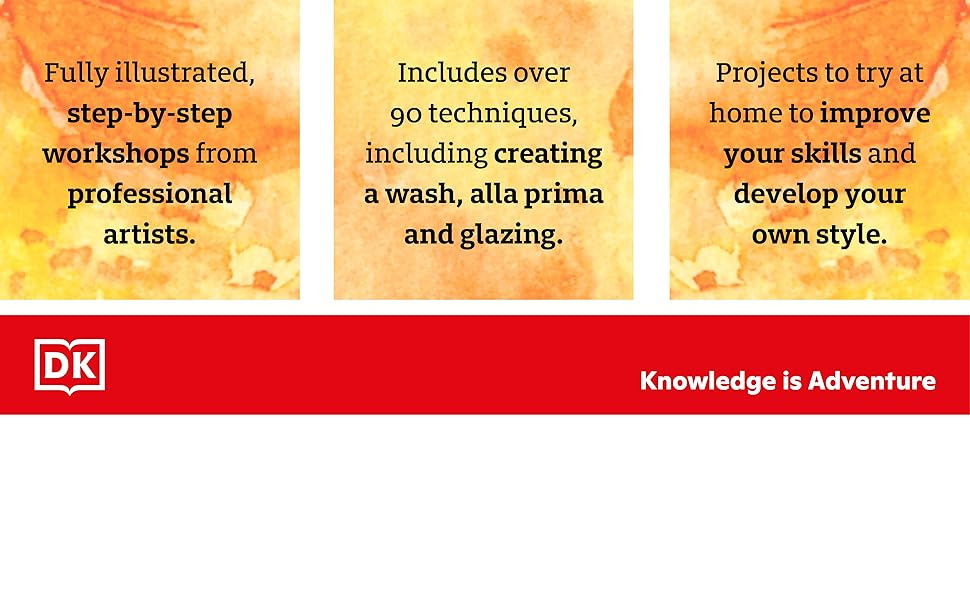 Fully illustrated, step-by-step workshops from professional artists.

Includes over 90 techniques, including creating a wash, alla prima and glazing.

Projects to try at home to improve your skills and develop your own style.

DK

Knowledge is Adventure